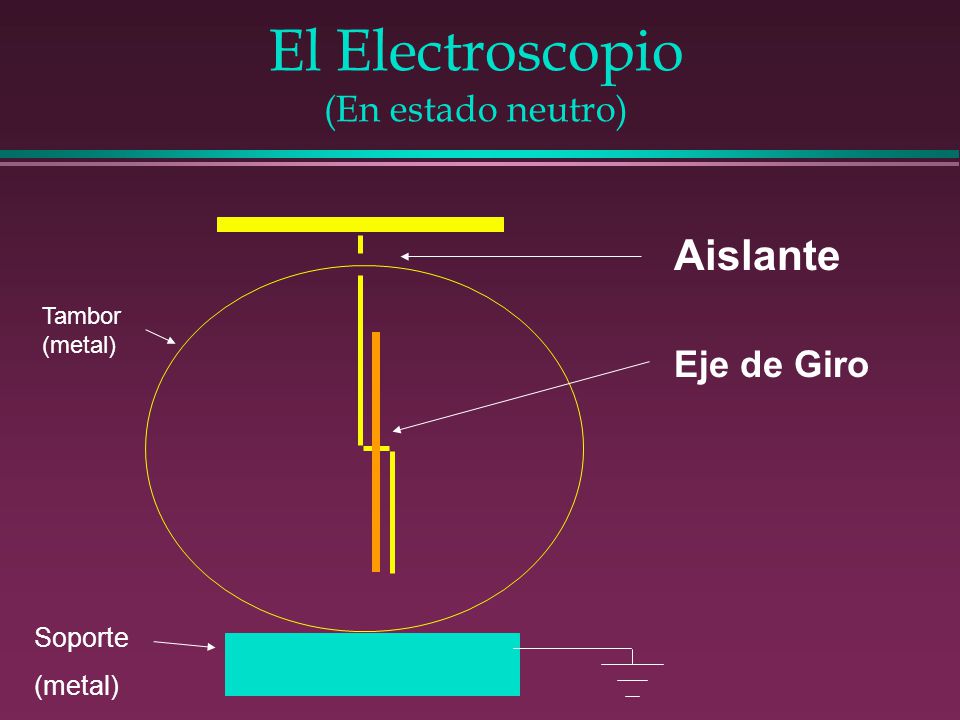 El Electroscopio
(En estado neutro)

Aislante

Tambor
(metal)

Eje de Giro

Soporte
(metal)